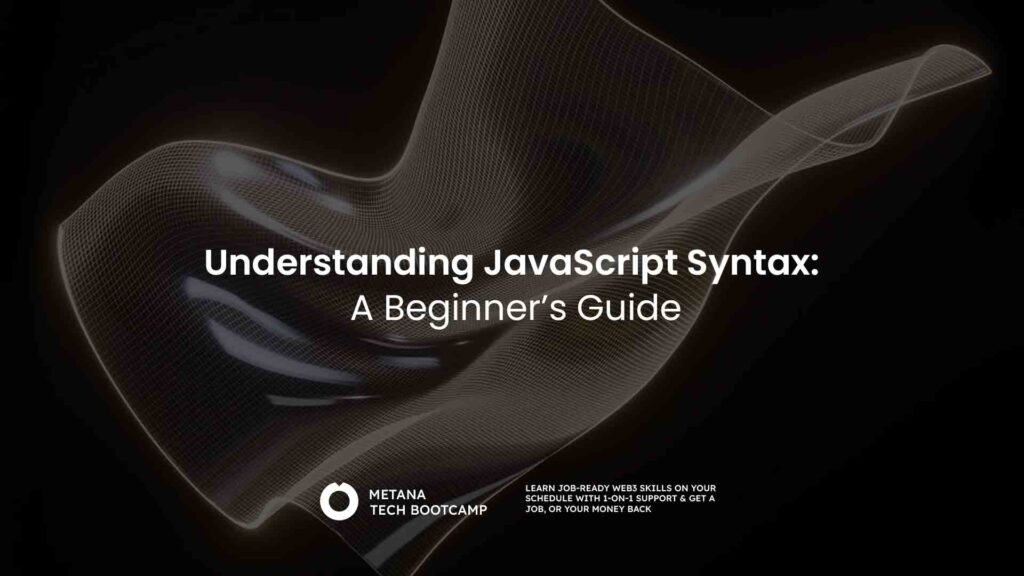 Understanding JavaScript Syntax:
A Beginner's Guide

METANA
TECH BOOTCAMP

LEARN JOB-READY WEB3 SKILLS ON YOUR SCHEDULE WITH 1-ON-1 SUPPORT & GET A JOB, OR YOUR MONEY BACK